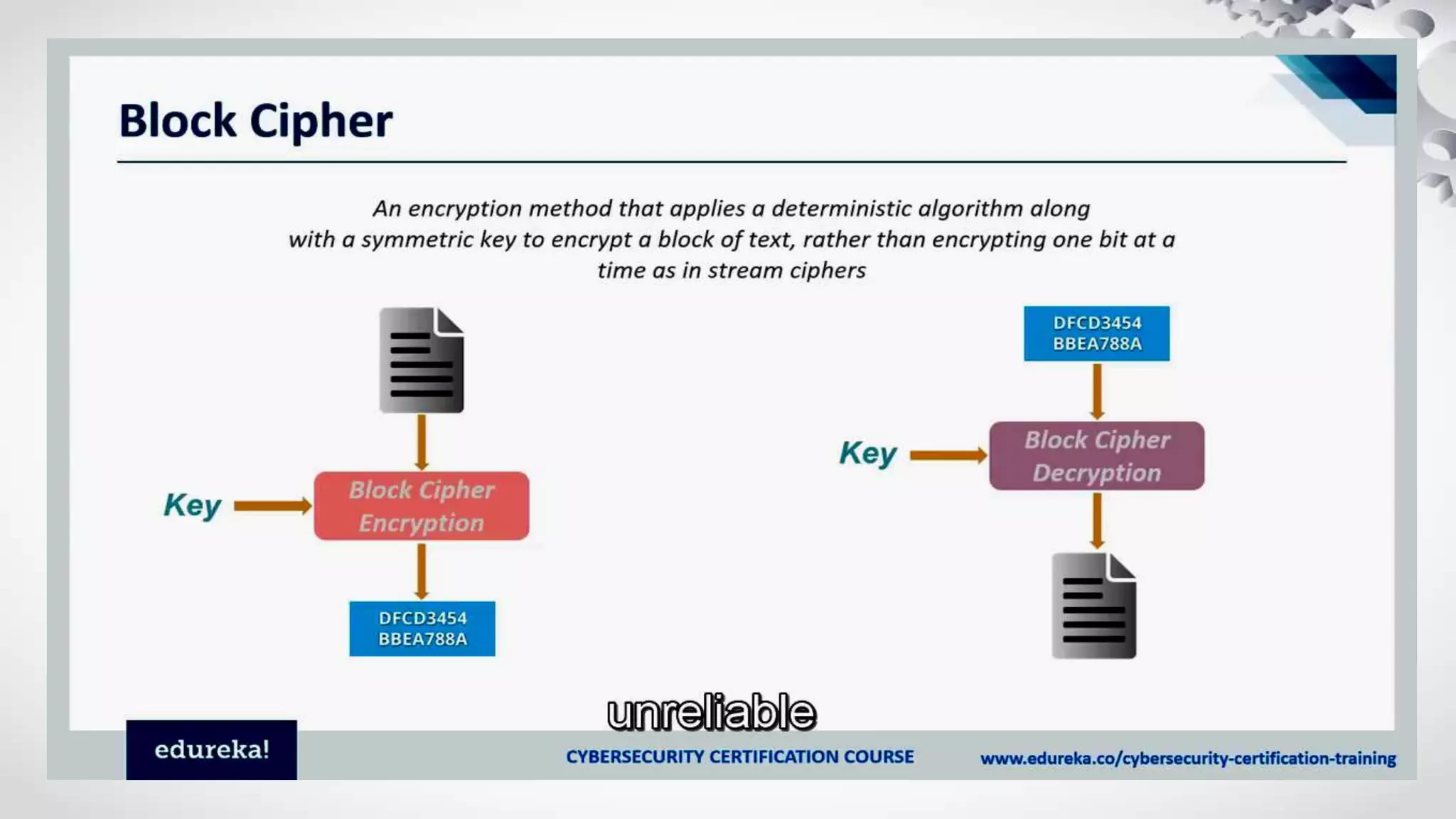 Block Cipher

An encryption method that applies a deterministic algorithm along with a symmetric key to encrypt a block of text, rather than encrypting one bit at a time as in stream ciphers

Key

Block Cipher Encryption

DFCD3454 BBEA788A

DFCD3454 BBEA788A

Key

Block Cipher Decryption

unreliable

edureka!

CYBERSECURITY CERTIFICATION COURSE

www.edureka.co/cybersecurity-certification-training